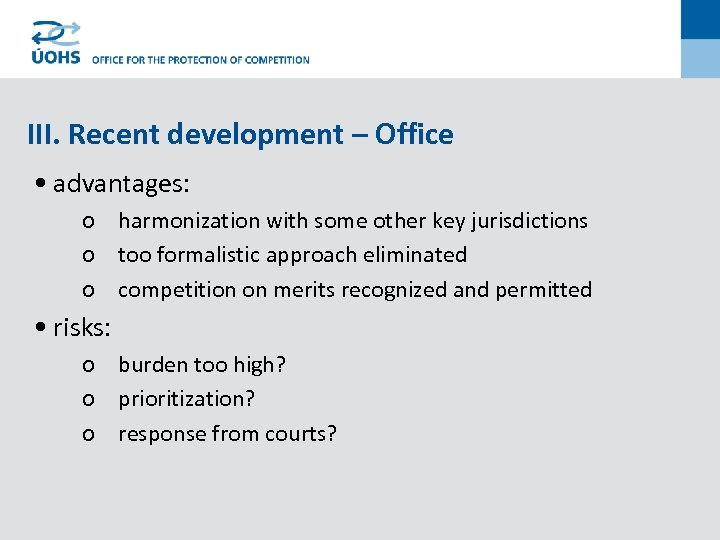 ÚOHS OFFICE FOR THE PROTECTION OF COMPETITION

III. Recent development – Office

• advantages:

o harmonization with some other key jurisdictions

o too formalistic approach eliminated

o competition on merits recognized and permitted

• risks:

o burden too high?

o prioritization?

o response from courts?